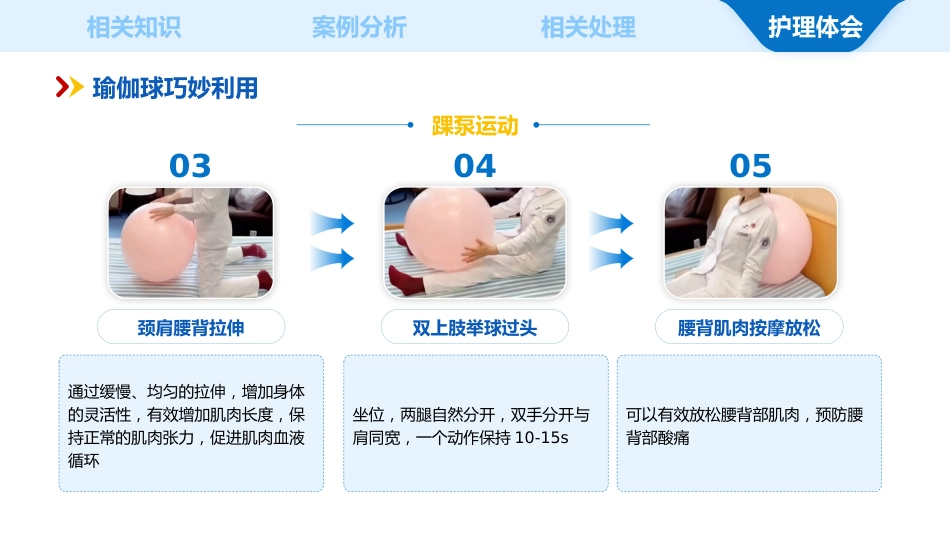 相关知识 案例分析 相关处理 护理体会

瑜伽球巧妙利用

踝泵运动

03

颈肩腰背拉伸

通过缓慢、均匀的拉伸，增加身体的灵活性，有效增加肌肉长度，保持正常的肌肉张力，促进肌肉血液循环

04

双上肢举球过头

坐位，两腿自然分开，双手分开与肩同宽，一个动作保持 10-15s

05

腰背肌肉按摩放松

可以有效放松腰背部肌肉，预防腰背部酸痛